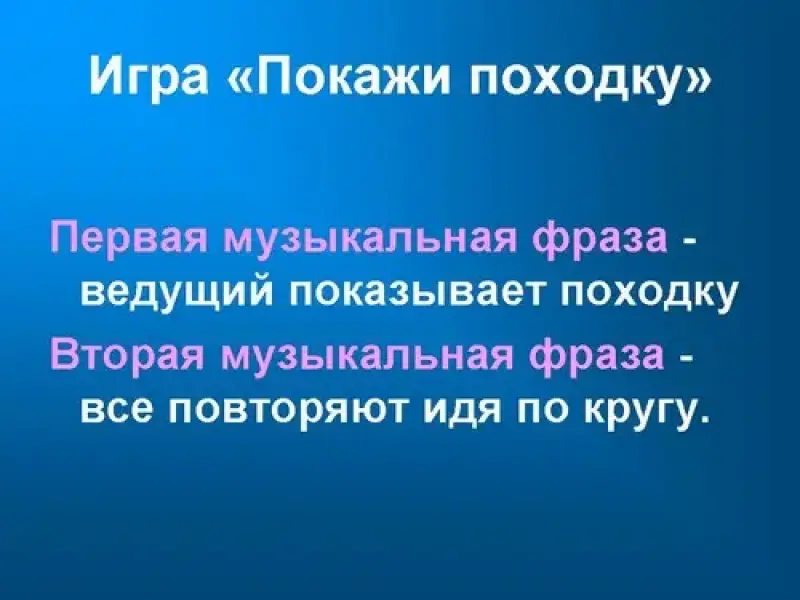 Игра «Покажи походку»

Первая музыкальная фраза - ведущий показывает походку

Вторая музыкальная фраза - все повторяют идя по кругу.